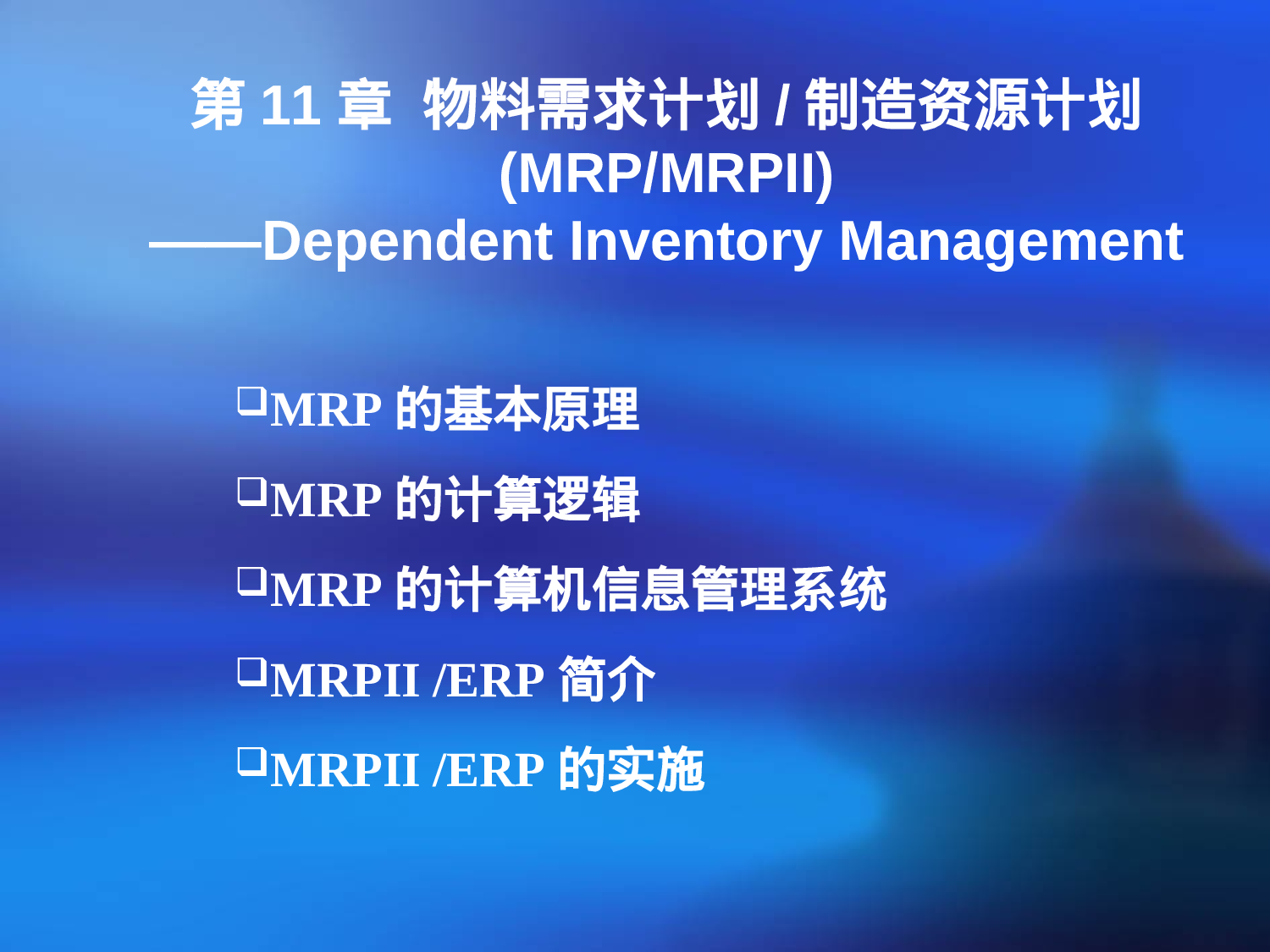 第 11 章 物料需求计划 / 制造资源计划 (MRP/MRPII)
——Dependent Inventory Management

❑MRP 的基本原理

❑MRP 的计算逻辑

❑MRP 的计算机信息管理系统

❑MRPII /ERP 简介

❑MRPII /ERP 的实施